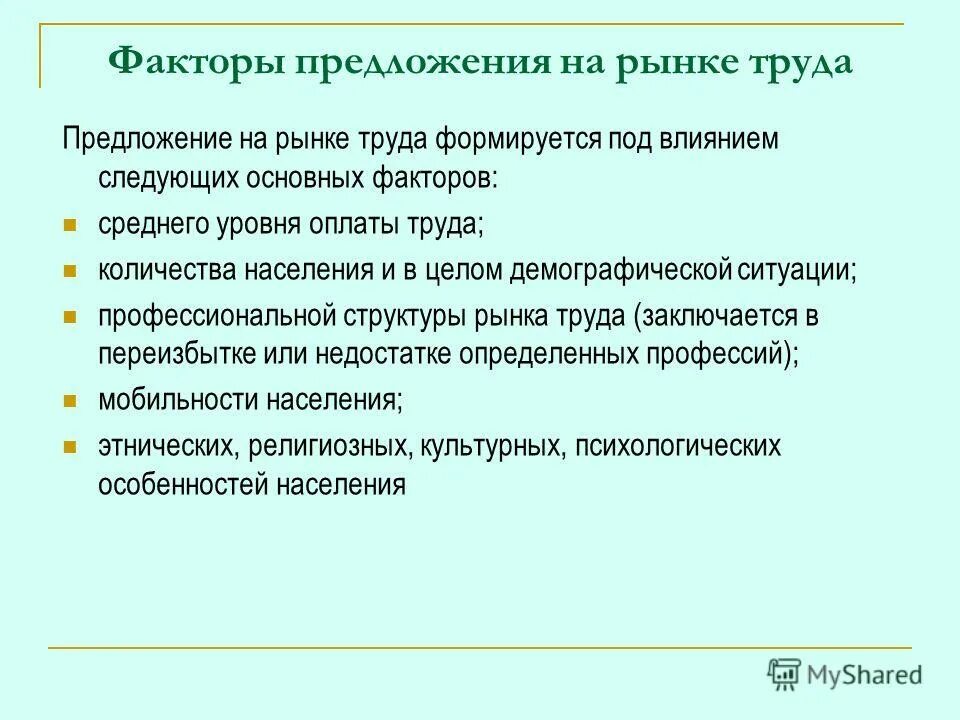 Факторы предложения на рынке труда

Предложение на рынке труда формируется под влиянием следующих основных факторов:

- среднего уровня оплаты труда;
- количества населения и в целом демографической ситуации;
- профессиональной структуры рынка труда (заключается в переизбытке или недостатке определенных профессий);
- мобильности населения;
- этнических, религиозных, культурных, психологических особенностей населения

MyShared